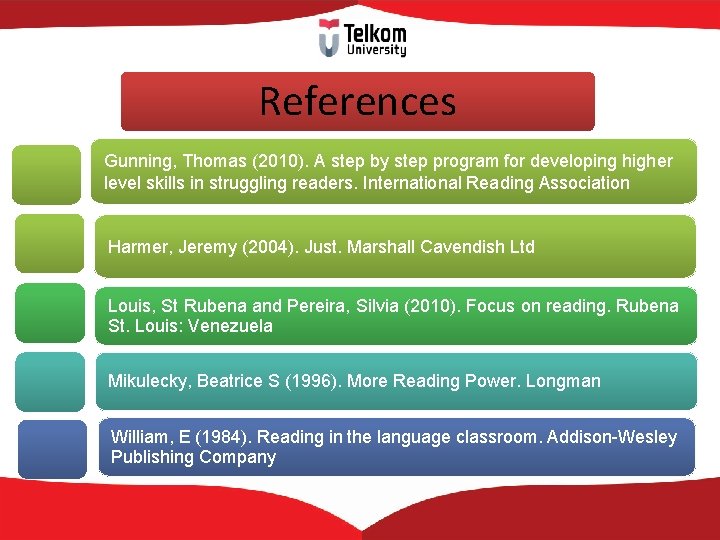 Telkom University

References

Gunning, Thomas (2010). A step by step program for developing higher level skills in struggling readers. International Reading Association

Harmer, Jeremy (2004). Just. Marshall Cavendish Ltd

Louis, St Rubena and Pereira, Silvia (2010). Focus on reading. Rubena St. Louis: Venezuela

Mikulecky, Beatrice S (1996). More Reading Power. Longman

William, E (1984). Reading in the language classroom. Addison-Wesley Publishing Company